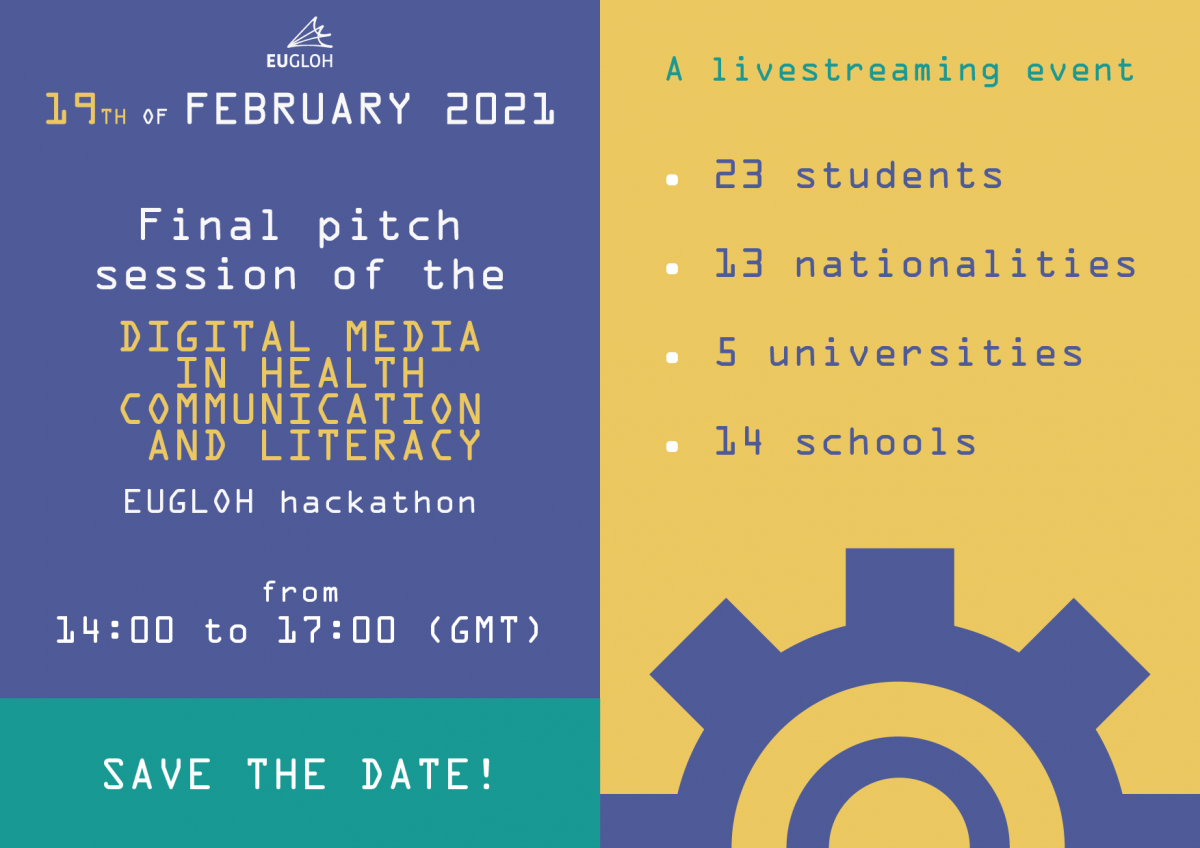 EUGLOH

19TH OF FEBRUARY 2021

Final pitch session of the

DIGITAL MEDIA IN HEALTH COMMUNICATION AND LITERACY

EUGLOH hackathon

from
14:00 to 17:00 (GMT)

SAVE THE DATE!

A livestreaming event

• 23 students
• 13 nationalities
• 5 universities
• 14 schools